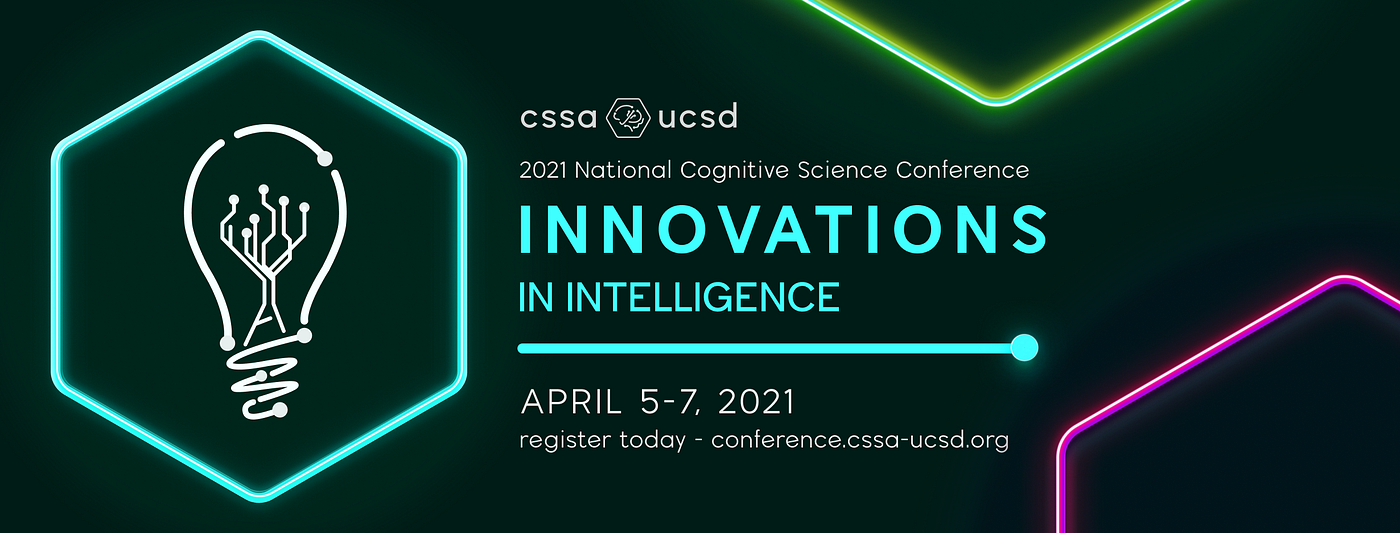 cssa ucsd

2021 National Cognitive Science Conference

INNOVATIONS

IN INTELLIGENCE

APRIL 5-7, 2021

register today - conference.cssa-ucsd.org